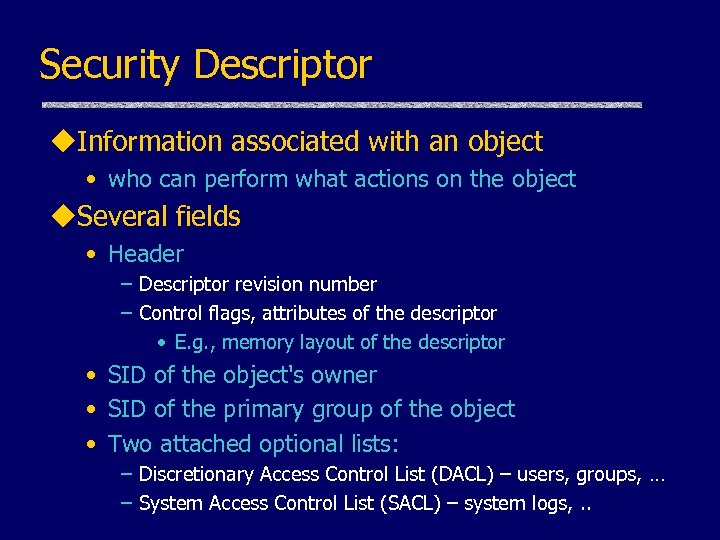 Security Descriptor

◆Information associated with an object

• who can perform what actions on the object

◆Several fields

• Header

– Descriptor revision number

– Control flags, attributes of the descriptor

• E.g., memory layout of the descriptor

• SID of the object's owner

• SID of the primary group of the object

• Two attached optional lists:

– Discretionary Access Control List (DACL) – users, groups, …

– System Access Control List (SACL) – system logs, ..